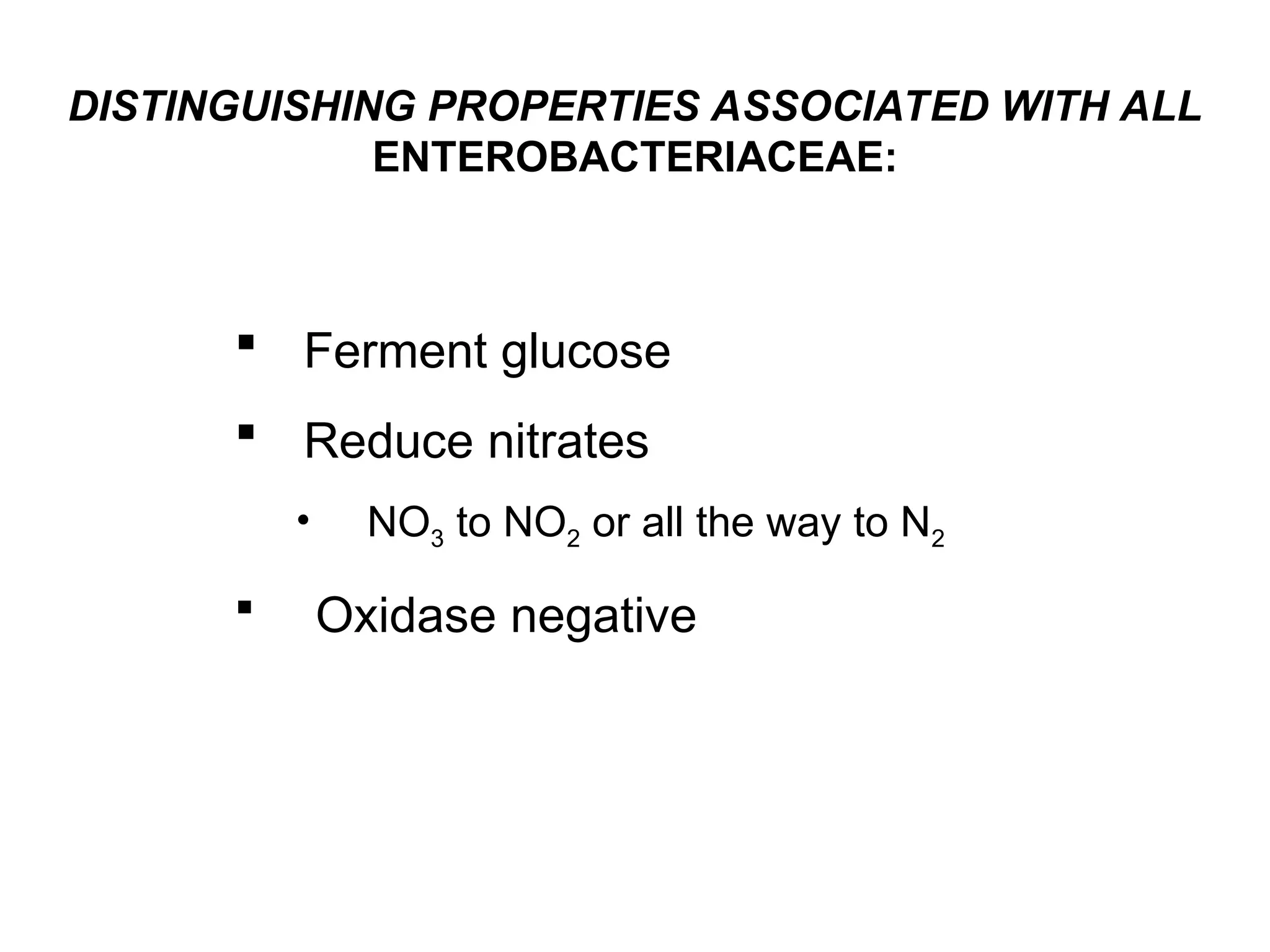 DISTINGUISHING PROPERTIES ASSOCIATED WITH ALL ENTEROBACTERIACEAE:

▪ Ferment glucose

▪ Reduce nitrates

• $NO_3$ to $NO_2$ or all the way to $N_2$

▪ Oxidase negative